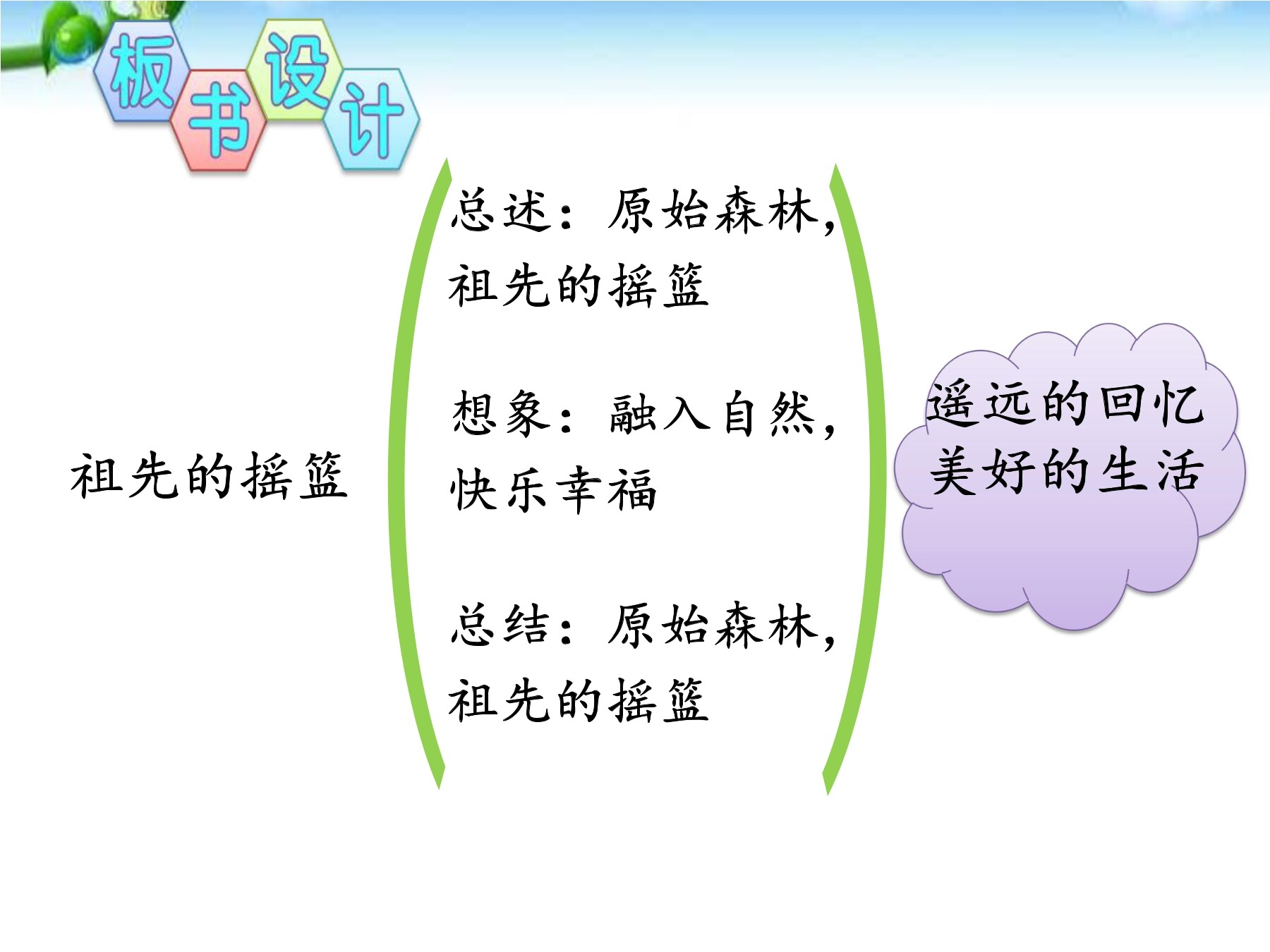 板书设计

祖先的摇篮

总述：原始森林，祖先的摇篮

想象：融入自然，快乐幸福

总结：原始森林，祖先的摇篮

遥远的回忆
美好的生活